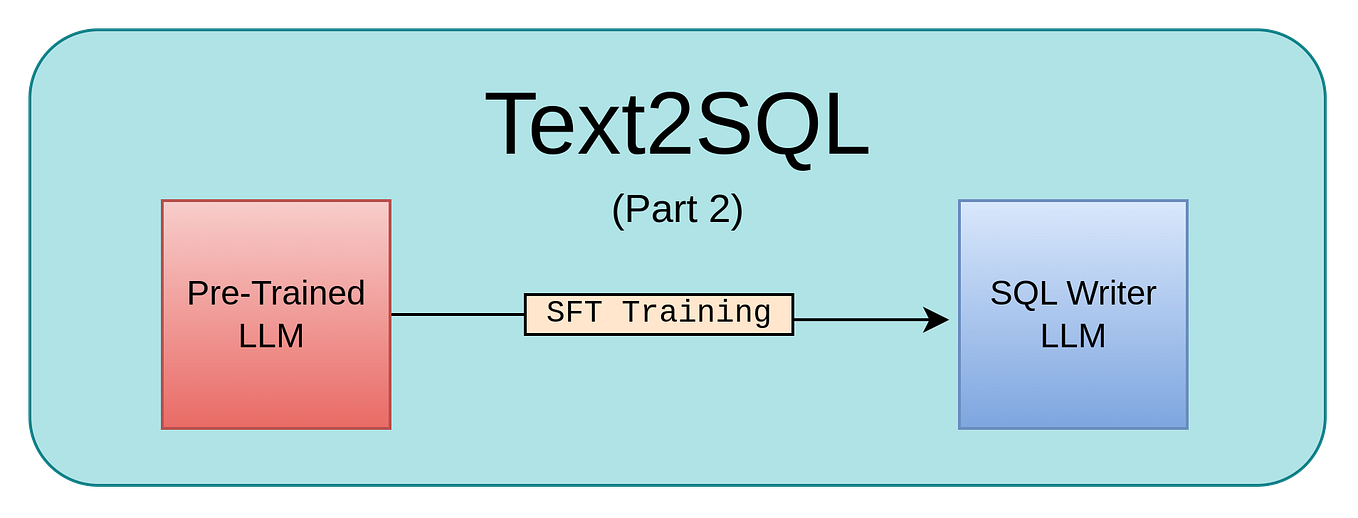 Text2SQL

(Part 2)

Pre-Trained LLM

SFT Training

SQL Writer LLM